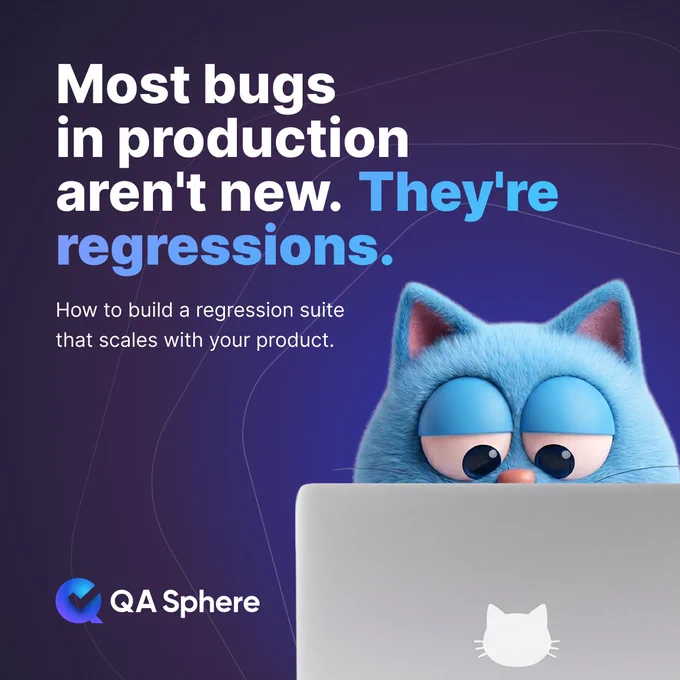 Most bugs in production aren't new. They're regressions.

How to build a regression suite that scales with your product.

QA Sphere